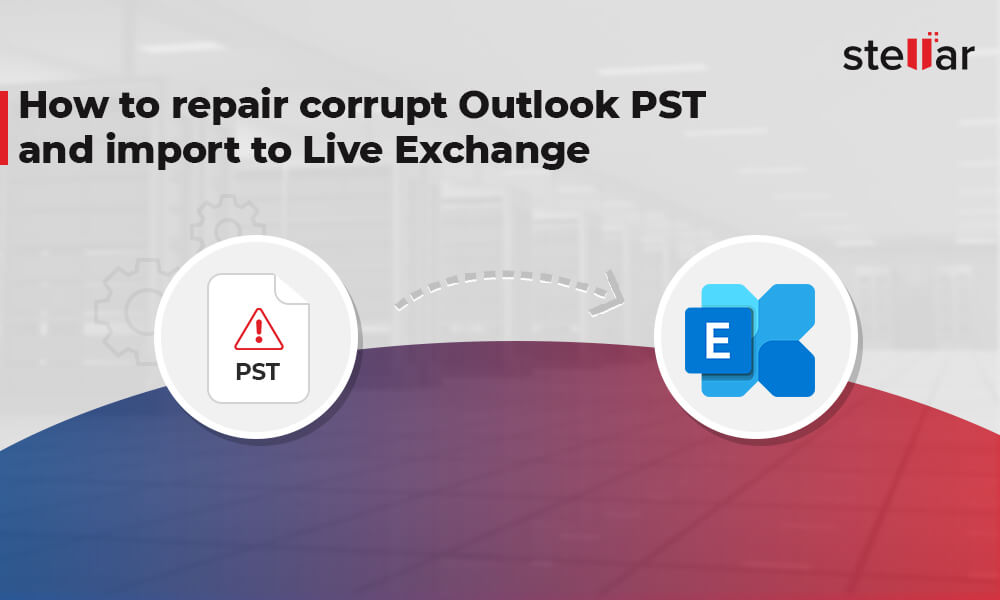 stellar

How to repair corrupt Outlook PST and import to Live Exchange

PST

E